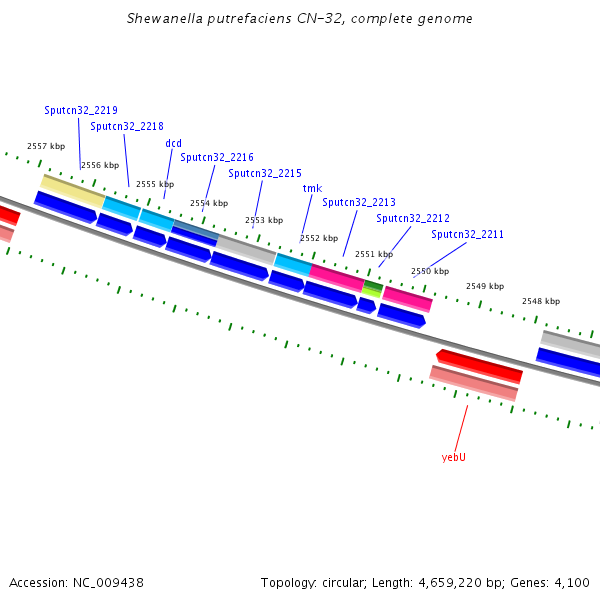 Shewanella putrefaciens CN-32, complete genome

Sputcn32_2219
Sputcn32_2218
dcd
Sputcn32_2216
Sputcn32_2215
tmk
Sputcn32_2213
Sputcn32_2212
Sputcn32_2211

2557 kbp
2556 kbp
2555 kbp
2554 kbp
2553 kbp
2552 kbp
2551 kbp
2550 kbp
2549 kbp
2548 kbp

yebU

Accession: NC_009438

Topology: circular; Length: 4,659,220 bp; Genes: 4,100